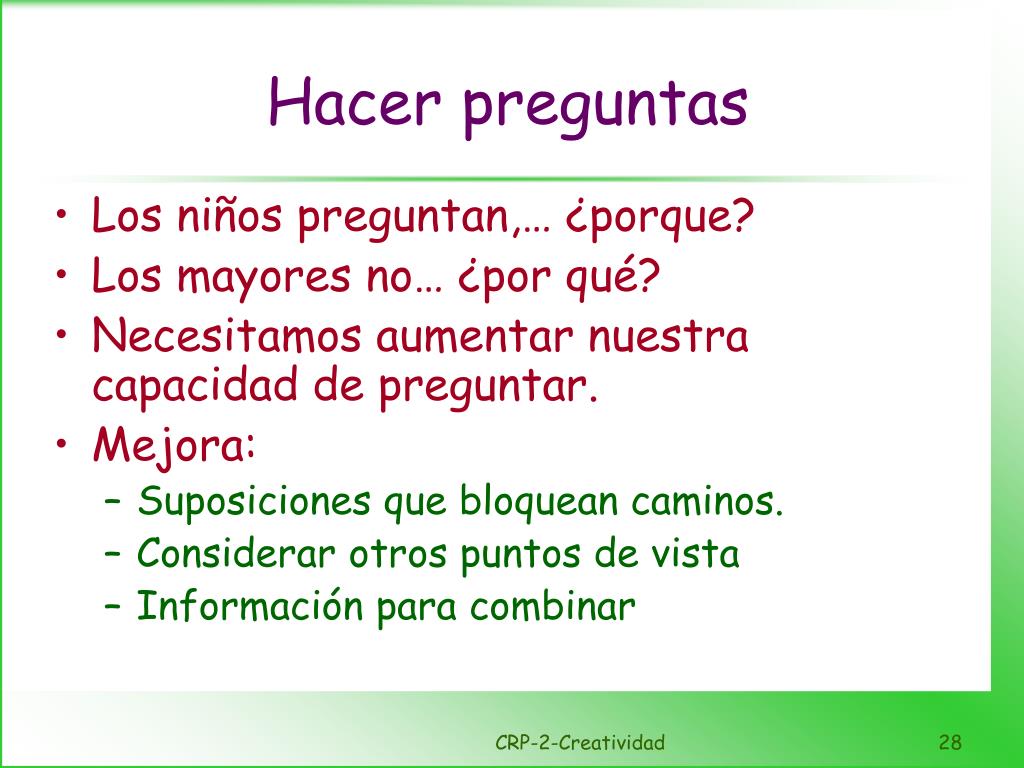 Hacer preguntas

• Los niños preguntan,… ¿porque?
• Los mayores no… ¿por qué?
• Necesitamos aumentar nuestra capacidad de preguntar.
• Mejora:
– Suposiciones que bloquean caminos.
– Considerar otros puntos de vista
– Información para combinar

CRP-2-Creatividad

28